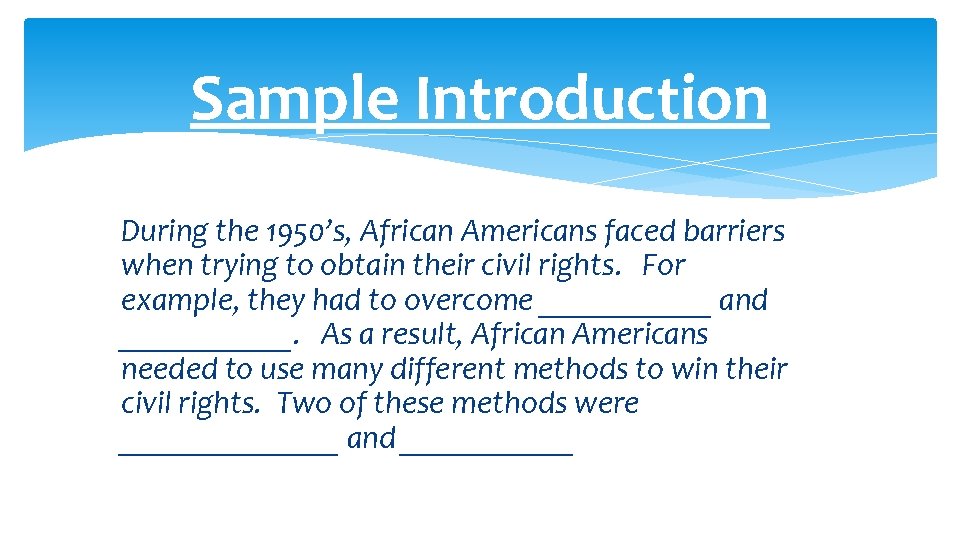 Sample Introduction

During the 1950's, African Americans faced barriers when trying to obtain their civil rights. For example, they had to overcome ___________ and ___________. As a result, African Americans needed to use many different methods to win their civil rights. Two of these methods were ______________ and ___________